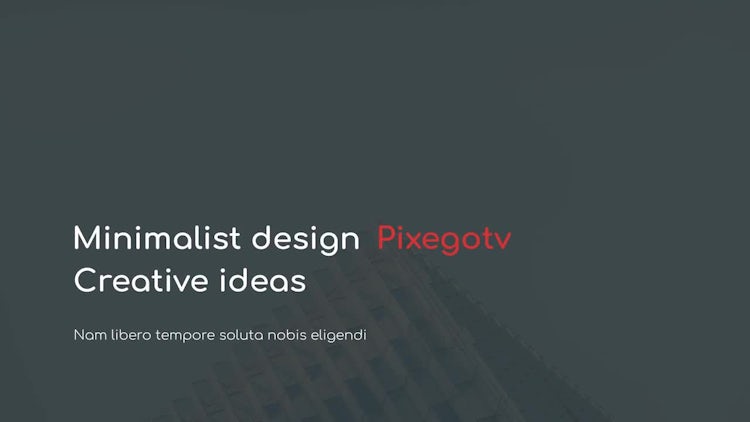 Minimalist design Pixegotv
Creative ideas

Nam libero tempore soluta nobis eligendi